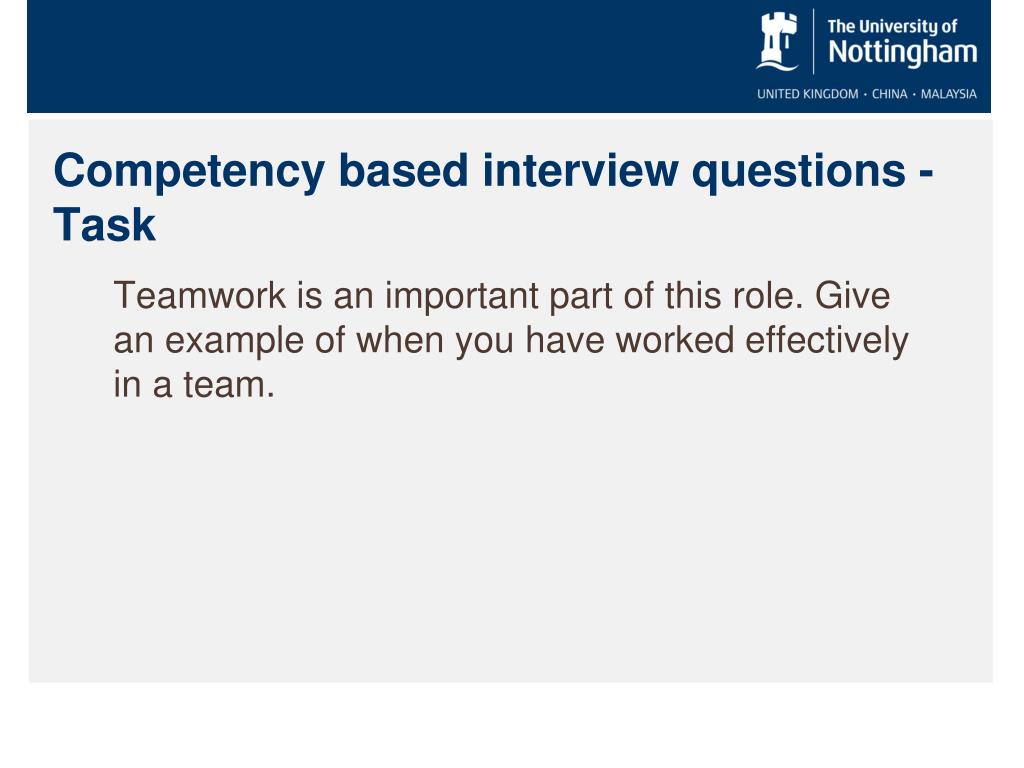 The University of
Nottingham
UNITED KINGDOM · CHINA · MALAYSIA

Competency based interview questions - Task

Teamwork is an important part of this role. Give an example of when you have worked effectively in a team.